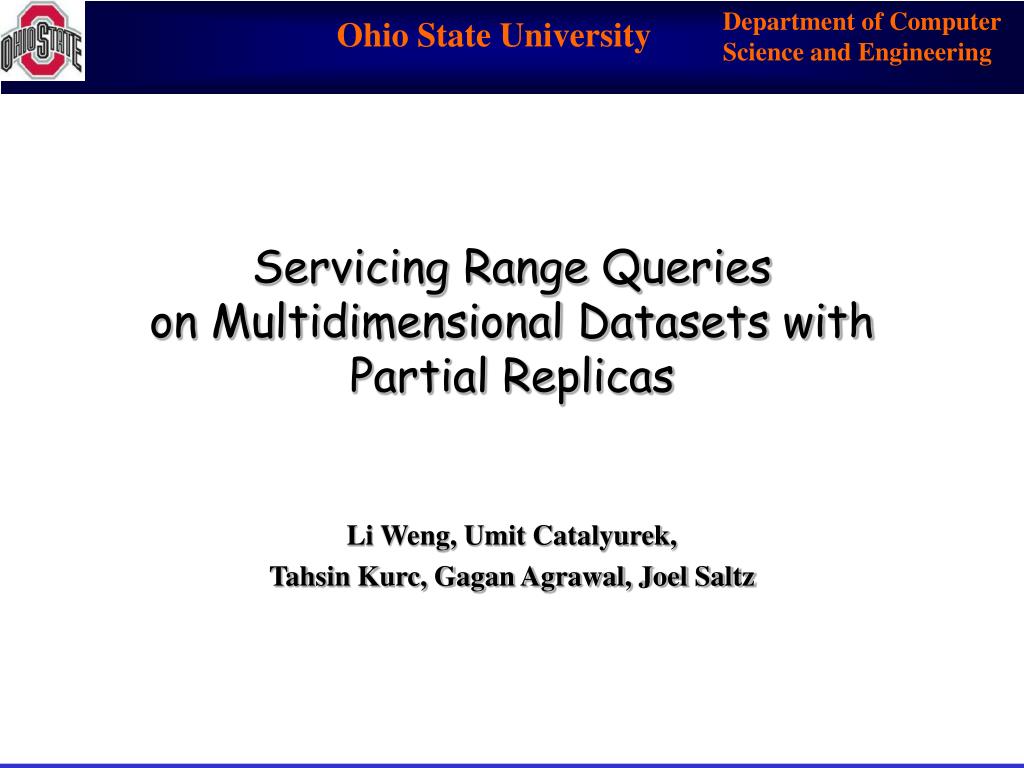 OHIO STATE

Ohio State University

Department of Computer Science and Engineering

Servicing Range Queries on Multidimensional Datasets with Partial Replicas

Li Weng, Umit Catalyurek,
Tahsin Kurc, Gagan Agrawal, Joel Saltz